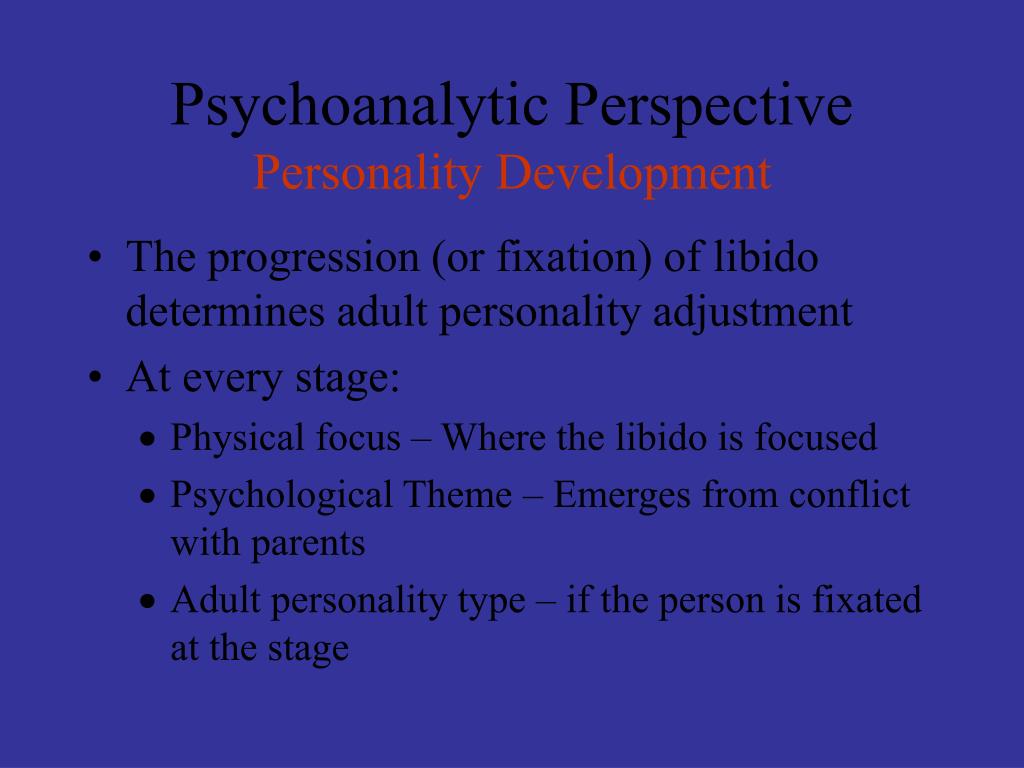 Psychoanalytic Perspective
Personality Development

• The progression (or fixation) of libido determines adult personality adjustment
• At every stage:
  • Physical focus – Where the libido is focused
  • Psychological Theme – Emerges from conflict with parents
  • Adult personality type – if the person is fixated at the stage